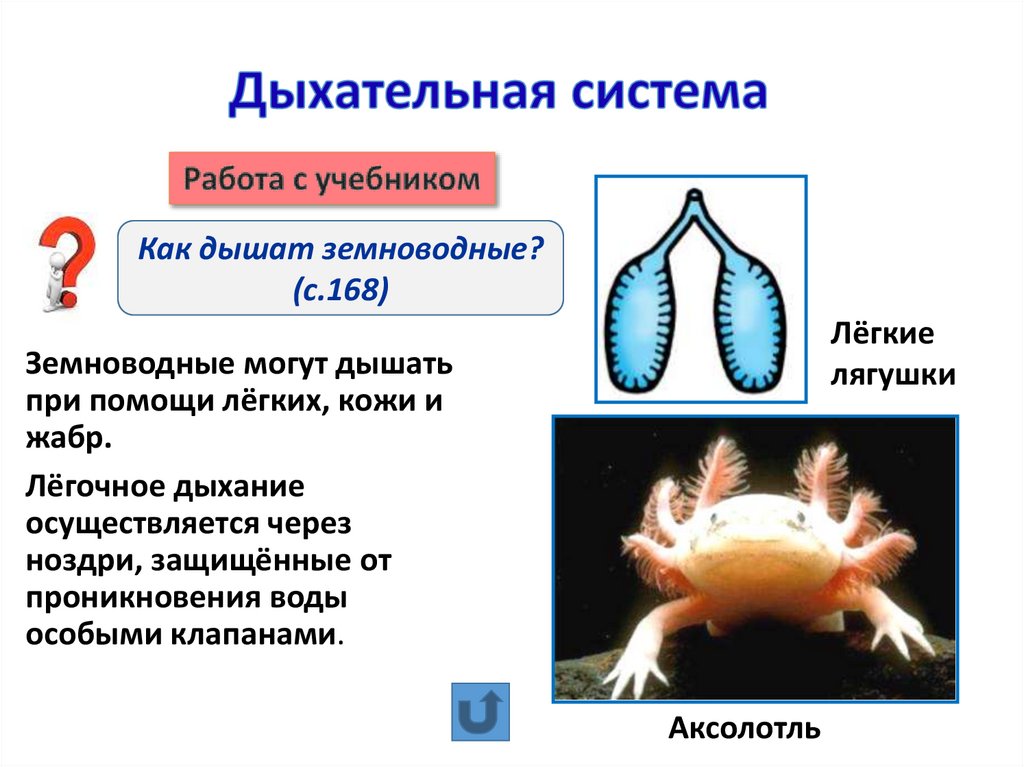 Дыхательная система

Работа с учебником

Как дышат земноводные? (с.168)

Земноводные могут дышать при помощи лёгких, кожи и жабр.

Лёгочное дыхание осуществляется через ноздри, защищённые от проникновения воды особыми клапанами.

Лёгкие лягушки

Аксолотль